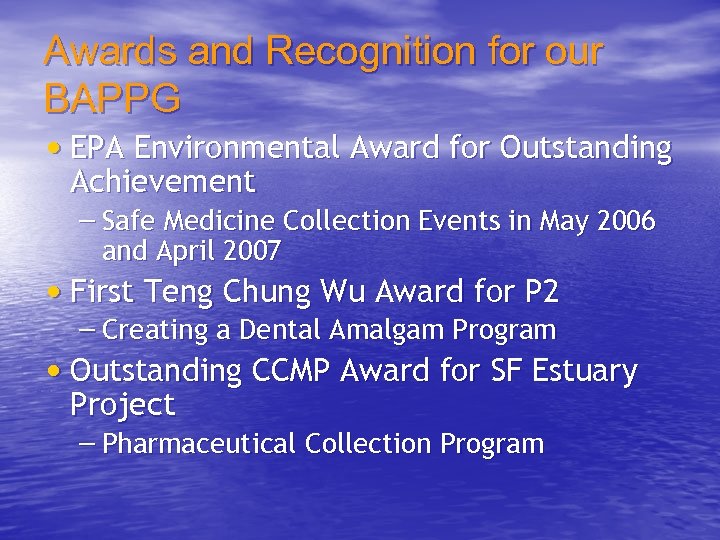 Awards and Recognition for our BAPPG

• EPA Environmental Award for Outstanding Achievement
  – Safe Medicine Collection Events in May 2006 and April 2007
• First Teng Chung Wu Award for P2
  – Creating a Dental Amalgam Program
• Outstanding CCMP Award for SF Estuary Project
  – Pharmaceutical Collection Program